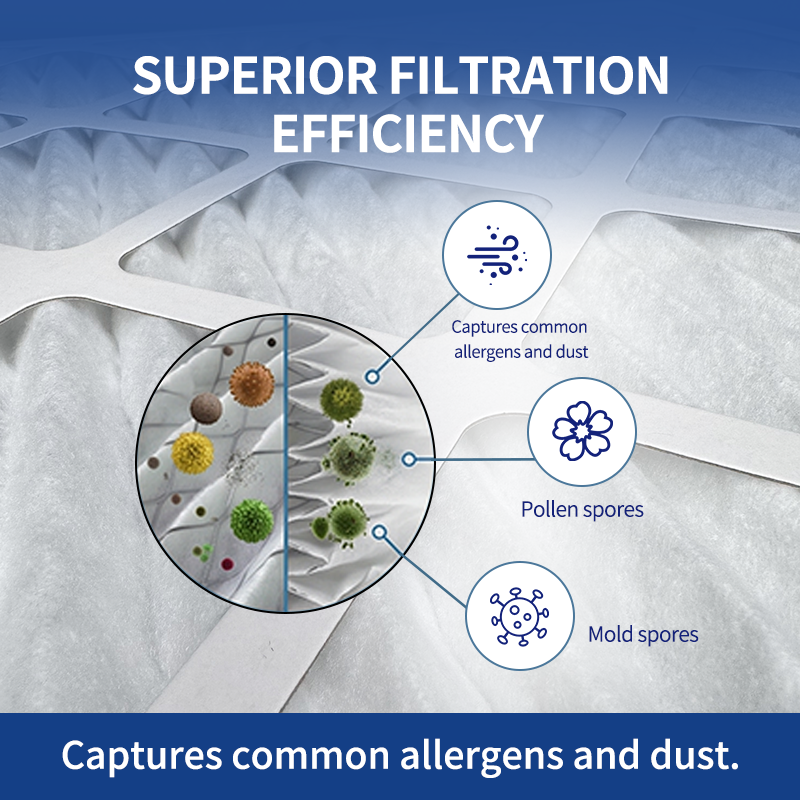 SUPERIOR FILTRATION EFFICIENCY

Captures common allergens and dust

Pollen spores

Mold spores

Captures common allergens and dust.